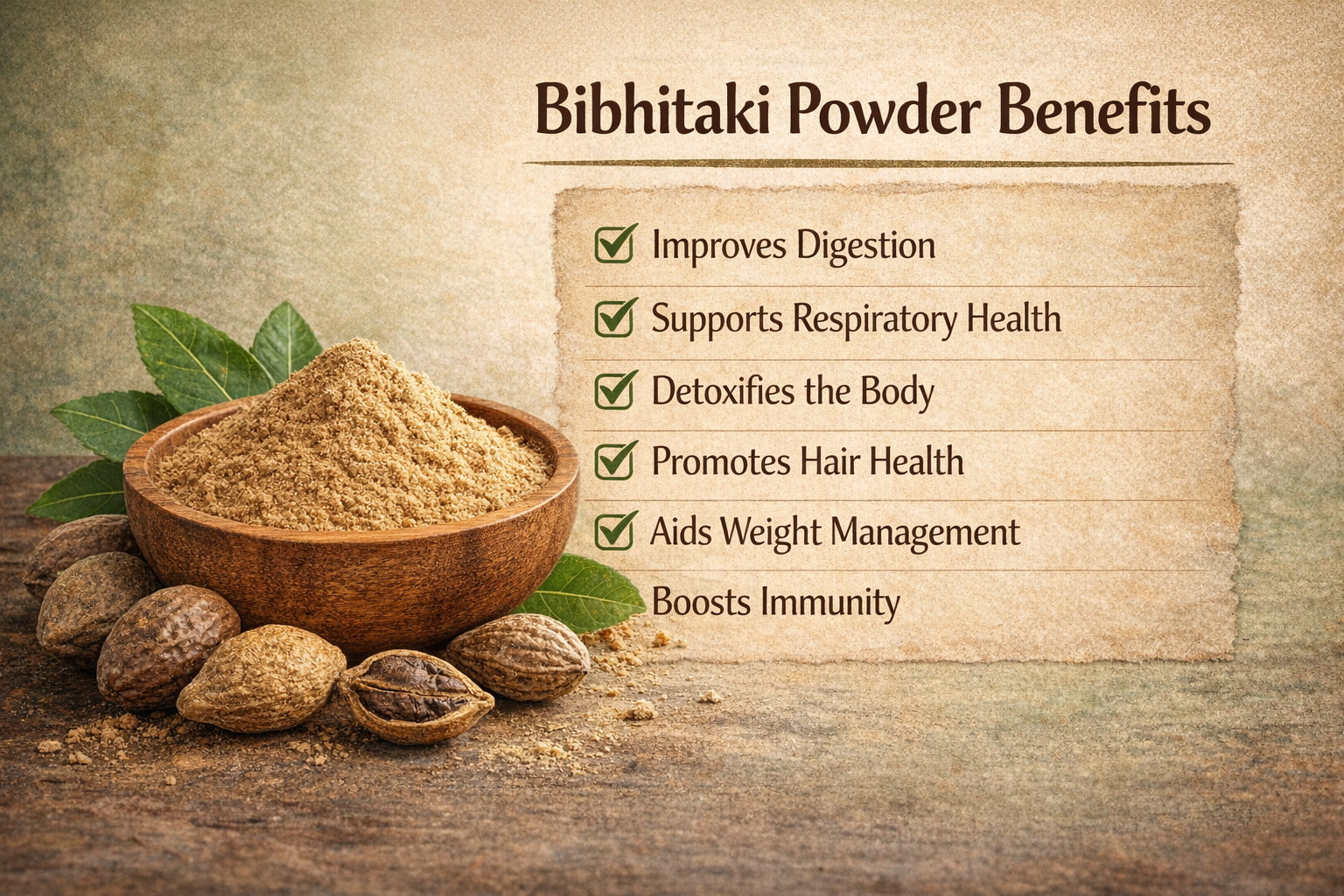 Bibhitaki Powder Benefits

Improves Digestion

Supports Respiratory Health

Detoxifies the Body

Promotes Hair Health

Aids Weight Management

Boosts Immunity